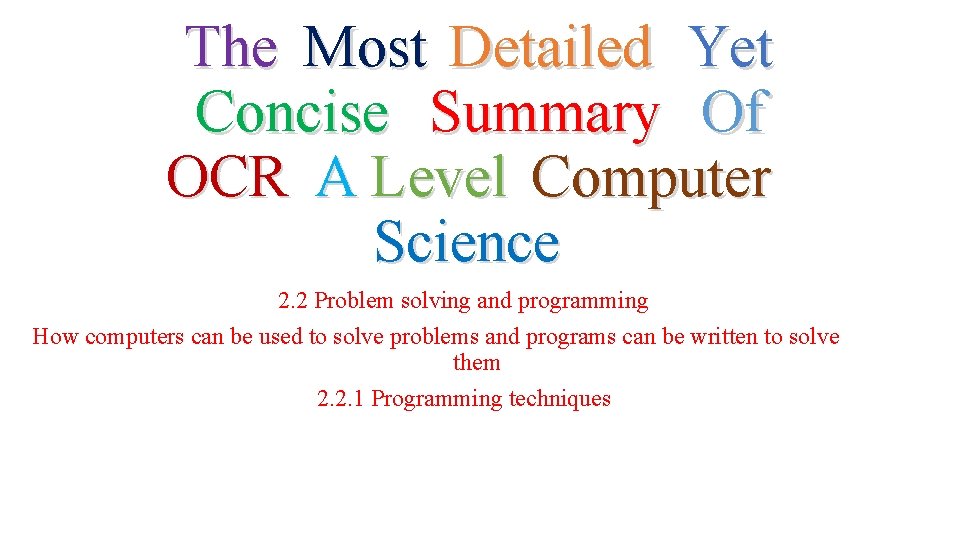 The Most Detailed Yet Concise Summary Of OCR A Level Computer Science

2.2 Problem solving and programming

How computers can be used to solve problems and programs can be written to solve them

2.2.1 Programming techniques